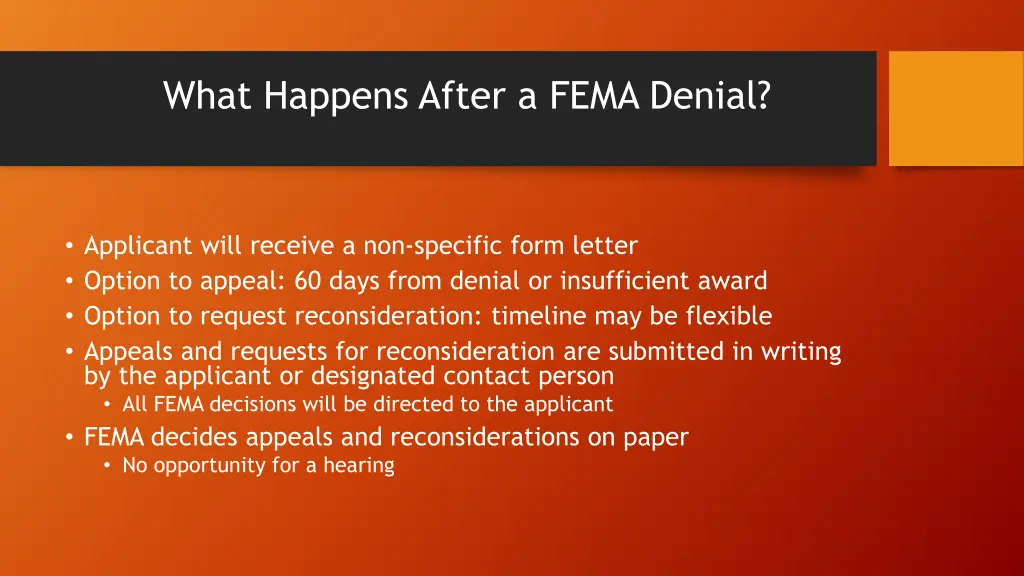 What Happens After a FEMA Denial?

• Applicant will receive a non-specific form letter
• Option to appeal: 60 days from denial or insufficient award
• Option to request reconsideration: timeline may be flexible
• Appeals and requests for reconsideration are submitted in writing by the applicant or designated contact person
  • All FEMA decisions will be directed to the applicant
• FEMA decides appeals and reconsiderations on paper
  • No opportunity for a hearing